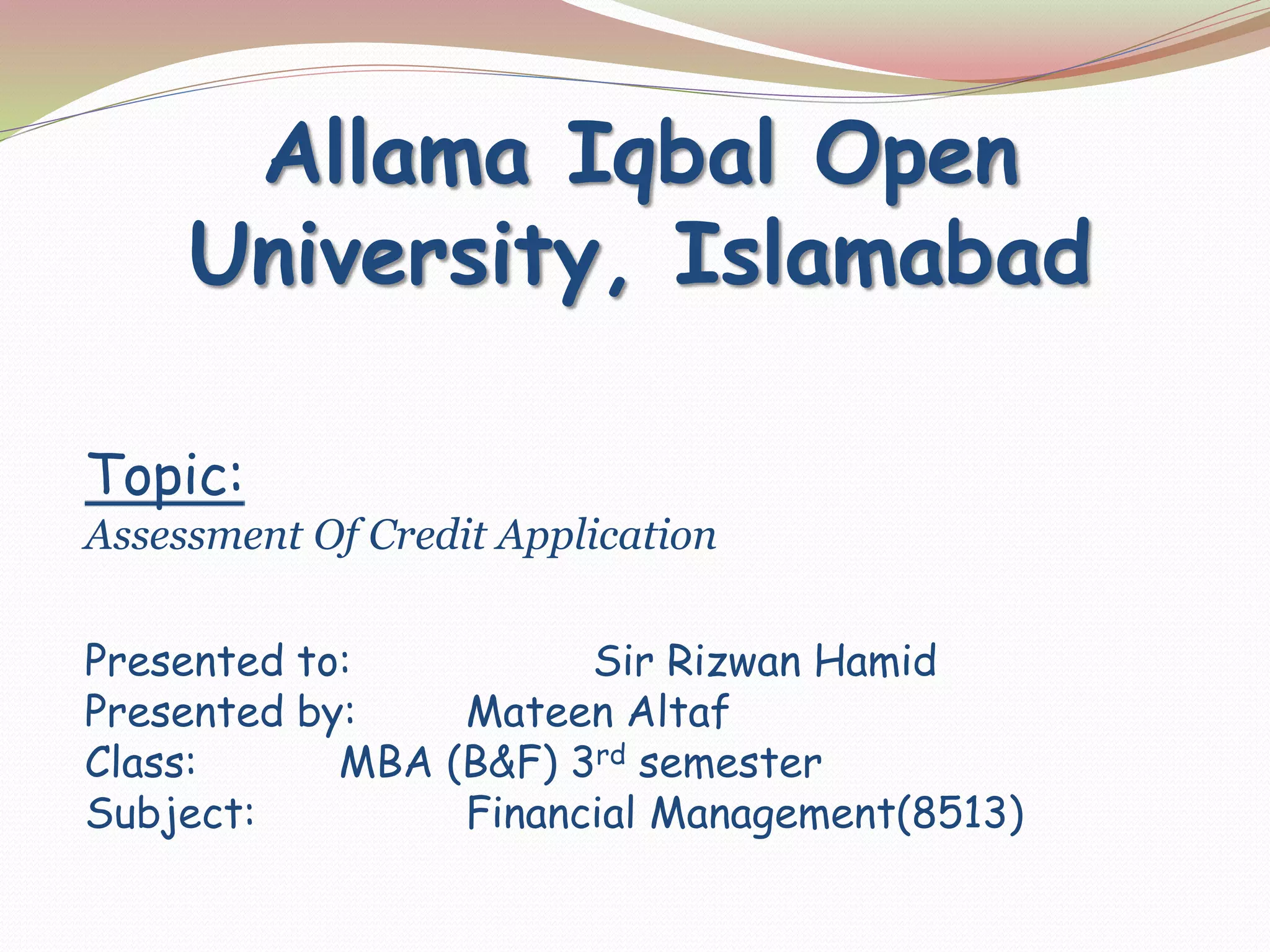 Allama Iqbal Open University, Islamabad

Topic:
Assessment Of Credit Application

Presented to: Sir Rizwan Hamid
Presented by: Mateen Altaf
Class: MBA (B&F) 3rd semester
Subject: Financial Management(8513)